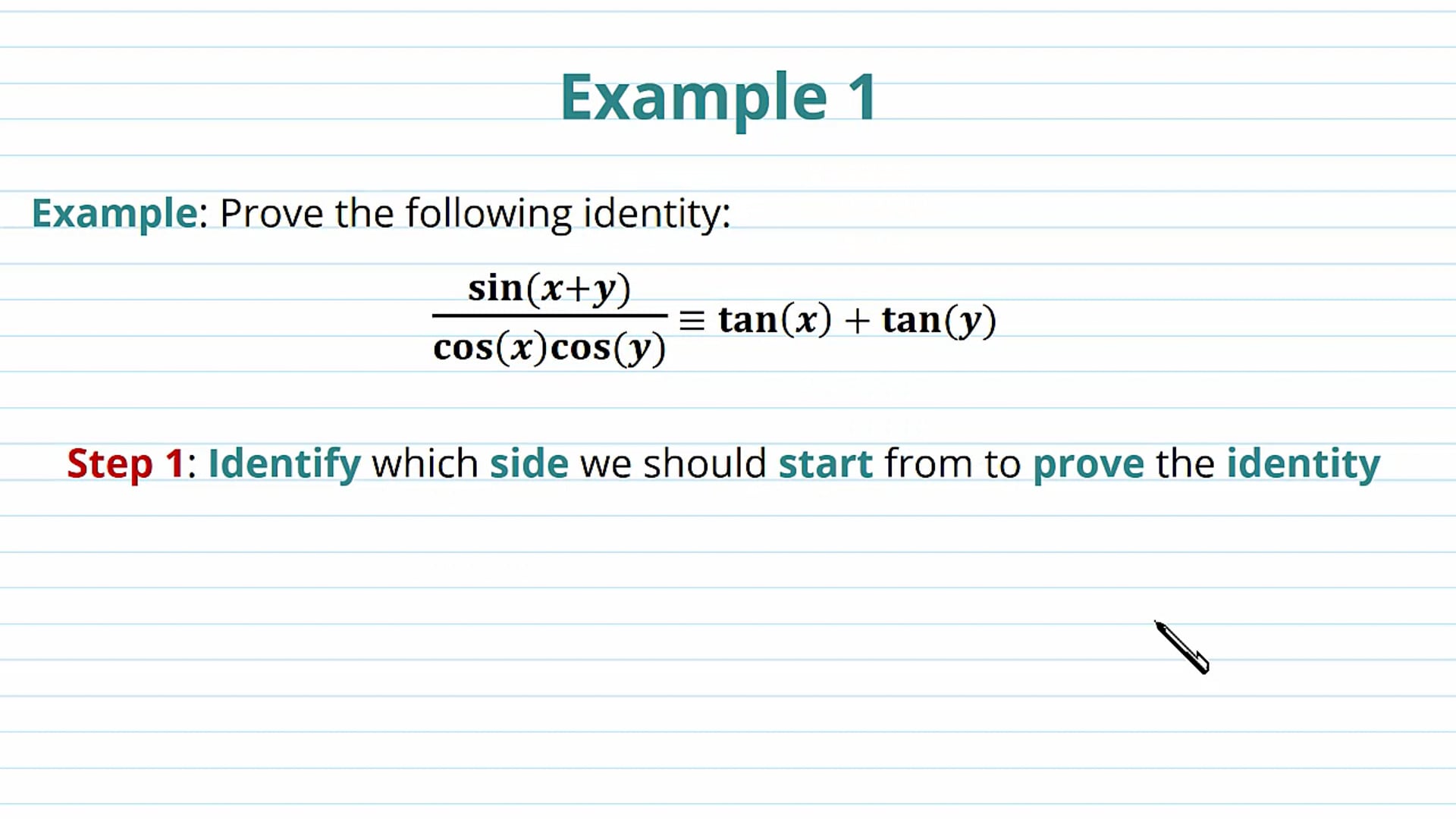 Example 1

Example: Prove the following identity:

$\frac{\sin(x+y)}{\cos(x)\cos(y)} \equiv \tan(x) + \tan(y)$

Step 1: Identify which side we should start from to prove the identity